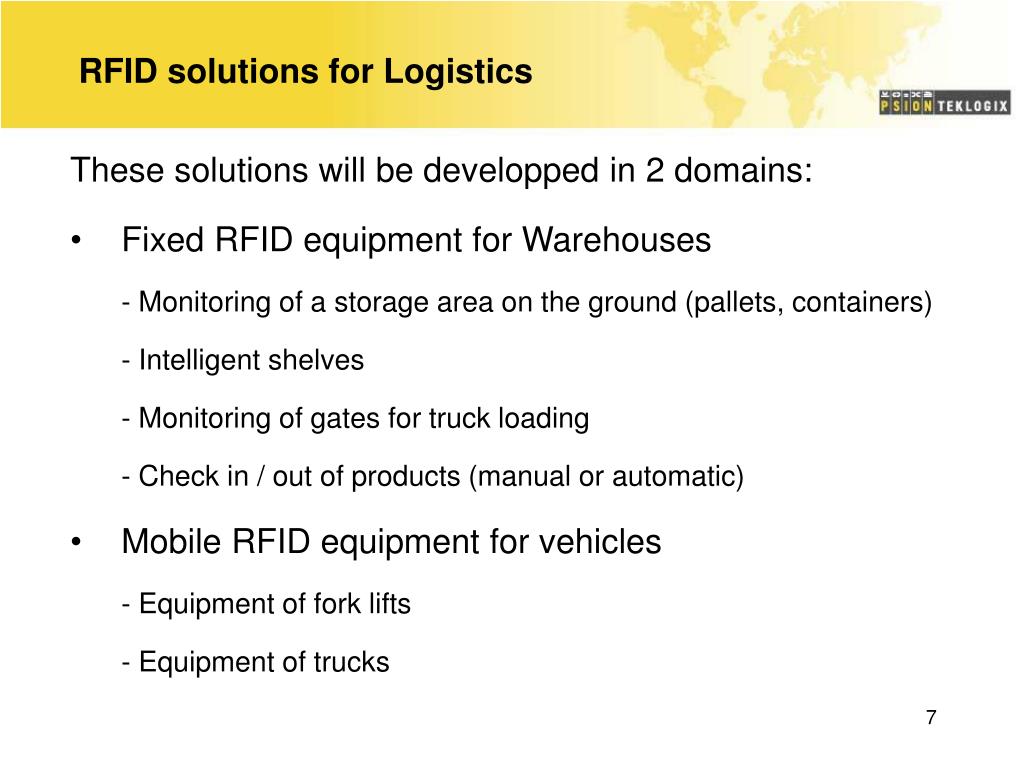 RFID solutions for Logistics

PSION TEKLOGIX

These solutions will be developped in 2 domains:

• Fixed RFID equipment for Warehouses

- Monitoring of a storage area on the ground (pallets, containers)

- Intelligent shelves

- Monitoring of gates for truck loading

- Check in / out of products (manual or automatic)

• Mobile RFID equipment for vehicles

- Equipment of fork lifts

- Equipment of trucks

7